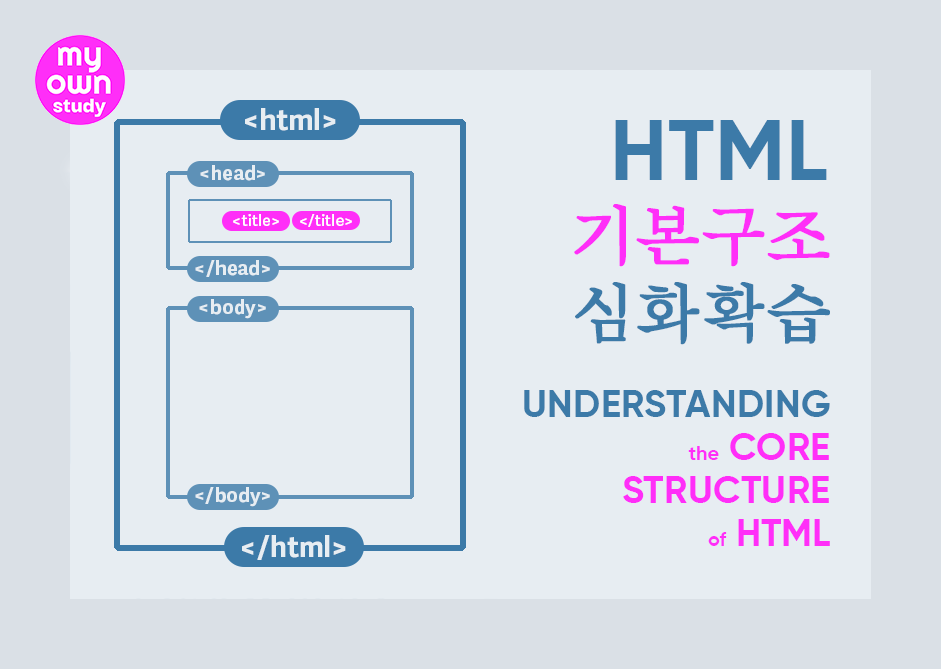 my own study

<html>

<head>

<title> </title>

</head>

<body>

</body>

</html>

HTML
기본구조
심화학습

UNDERSTANDING the CORE STRUCTURE of HTML